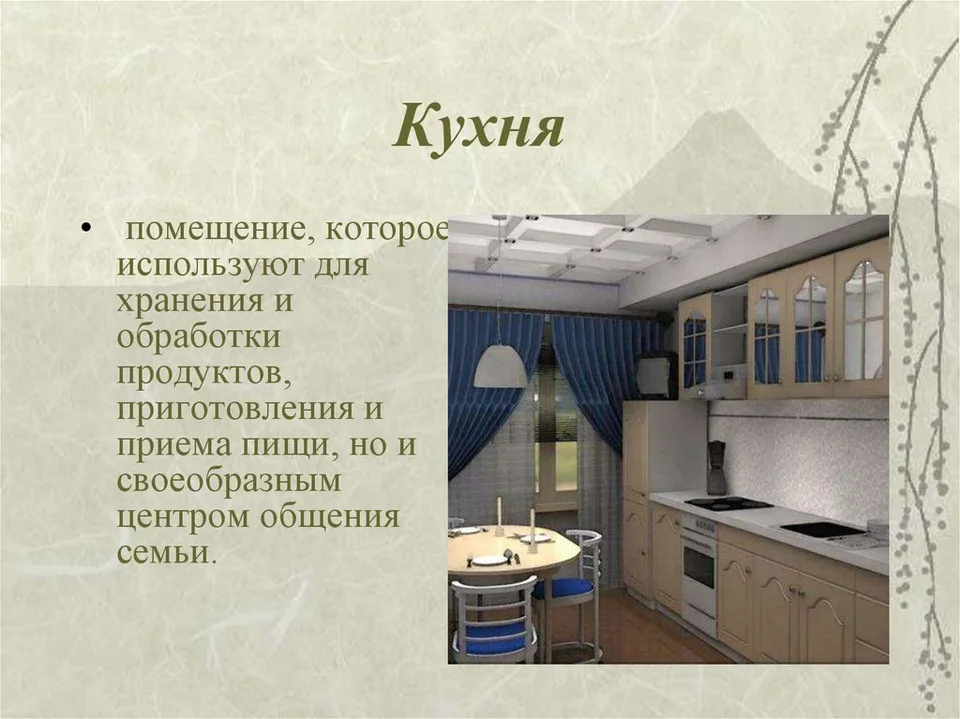 Кухня

• помещение, которое используют для хранения и обработки продуктов, приготовления и приема пищи, но и своеобразным центром общения семьи.